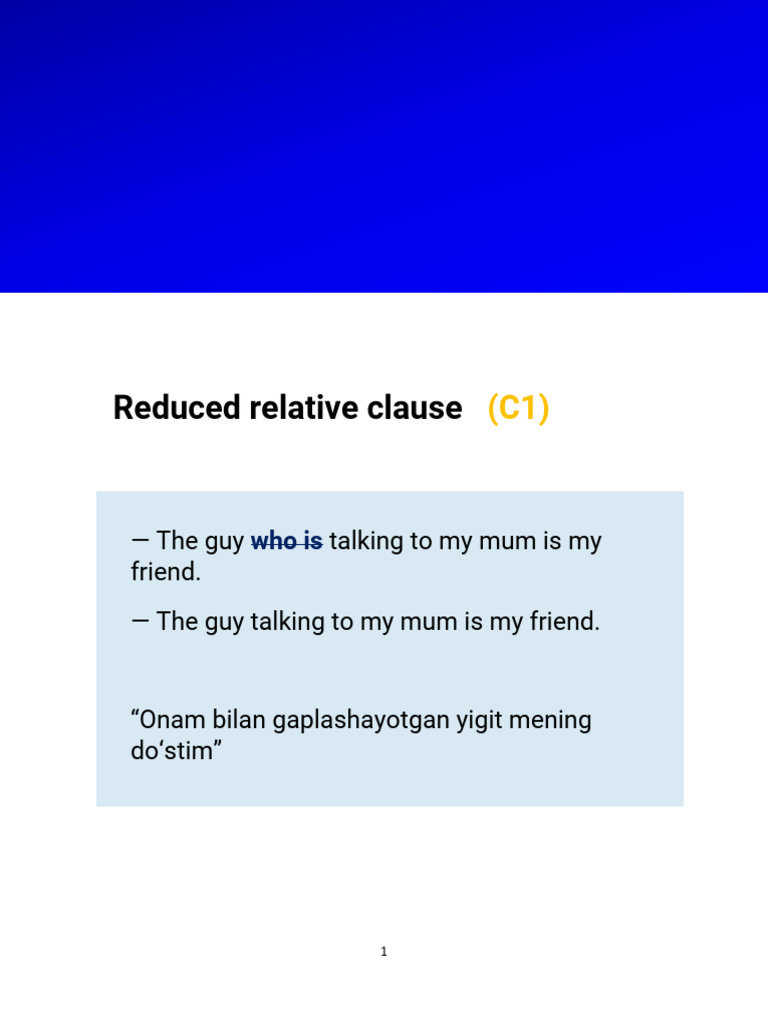 Reduced relative clause (C1)

— The guy ~~who is~~ talking to my mum is my friend.

— The guy talking to my mum is my friend.

“Onam bilan gaplashayotgan yigit mening do‘stim”

1